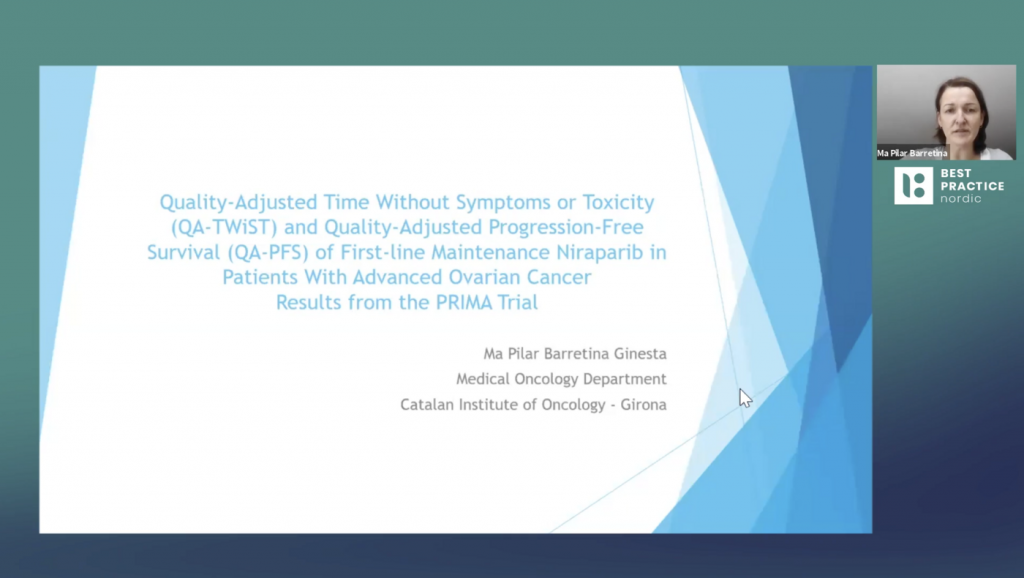 Quality-Adjusted Time Without Symptoms or Toxicity (QA-TWiST) and Quality-Adjusted Progression-Free Survival (QA-PFS) of First-line Maintenance Niraparib in Patients With Advanced Ovarian Cancer
Results from the PRIMA Trial

Ma Pilar Barretina Ginesta
Medical Oncology Department
Catalan Institute of Oncology - Girona

Ma Pilar Barretina

BEST PRACTICE nordic